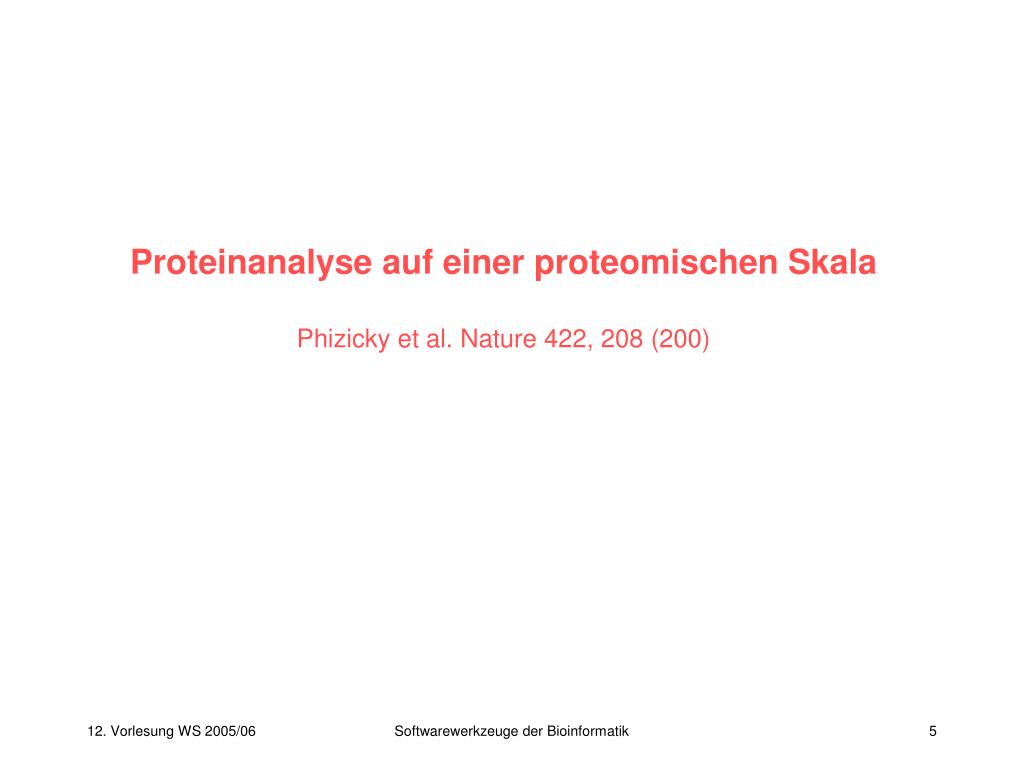 Proteinanalyse auf einer proteomischen Skala

Phizicky et al. Nature 422, 208 (200)

12. Vorlesung WS 2005/06

Softwarewerkzeuge der Bioinformatik

5